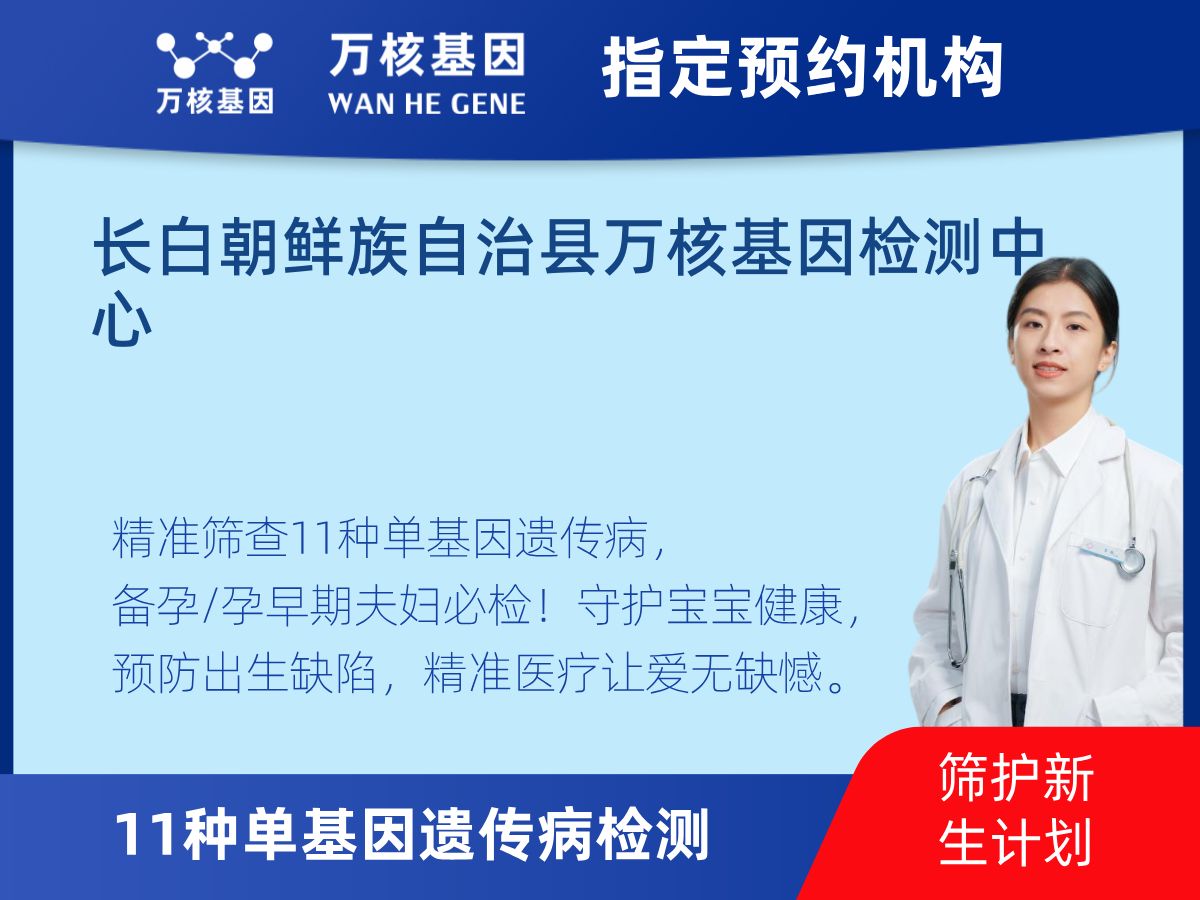 万核基因

万核基因
WAN HE GENE

指定预约机构

长白朝鲜族自治县万核基因检测中心

精准筛查11种单基因遗传病，
备孕/孕早期夫妇必检！守护宝宝健康，
预防出生缺陷，精准医疗让爱无缺憾。

11种单基因遗传病检测

筛护新生计划